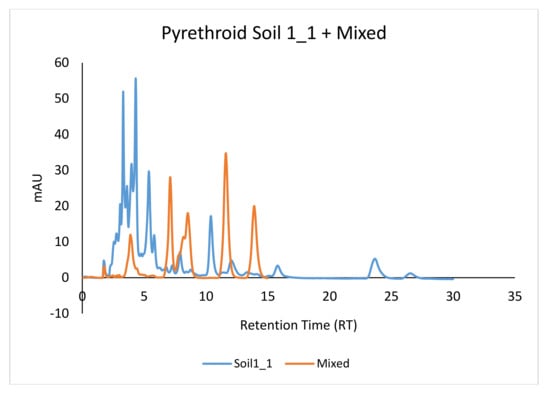 Pyrethroid Soil 1_1 + Mixed

60
50
40
30
20
10
0
-10

mAU

0
5
10
15
20
25
30
35

Retention Time (RT)

Soil1_1
Mixed